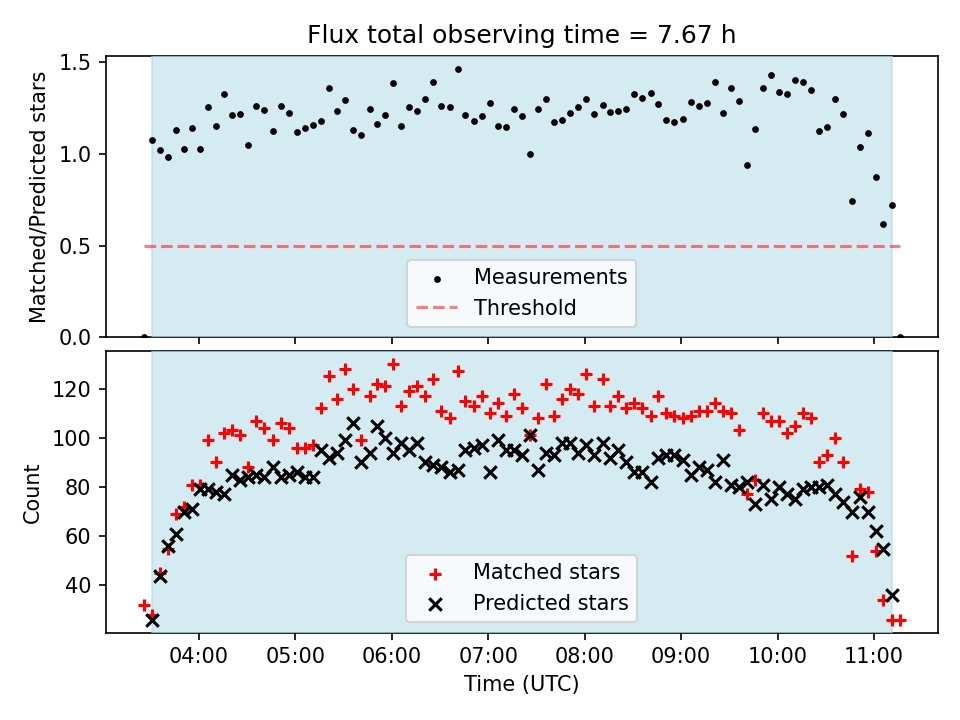 Flux total observing time = 7.67 h

Matched/Predicted stars

1.5
1.0
0.5
0.0

Measurements
Threshold

Count

120
100
80
60
40

Matched stars
Predicted stars

04:00
05:00
06:00
07:00
08:00
09:00
10:00
11:00

Time (UTC)